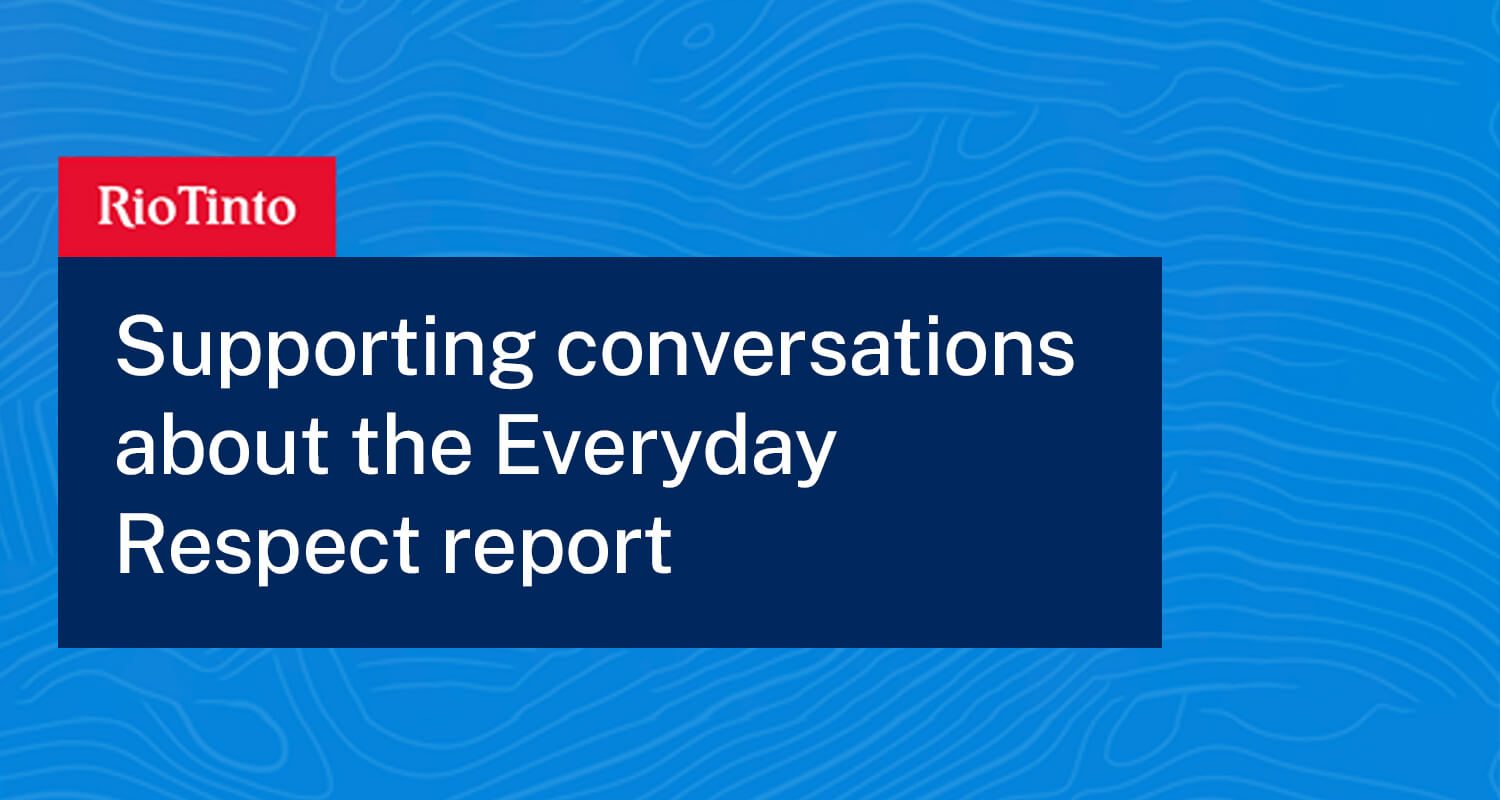 RioTinto

Supporting conversations about the Everyday Respect report